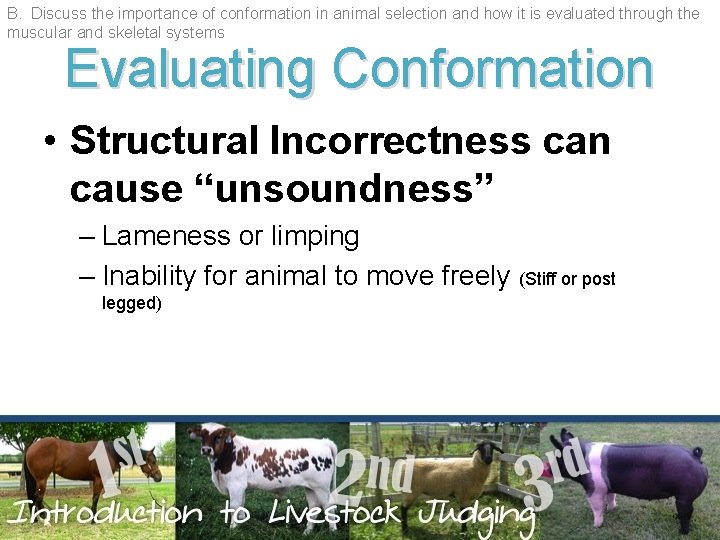 B. Discuss the importance of conformation in animal selection and how it is evaluated through the muscular and skeletal systems

Evaluating Conformation

• Structural Incorrectness can cause “unsoundness”

– Lameness or limping

– Inability for animal to move freely (Stiff or post legged)

1st 2nd 3rd

Introduction to Livestock Judging